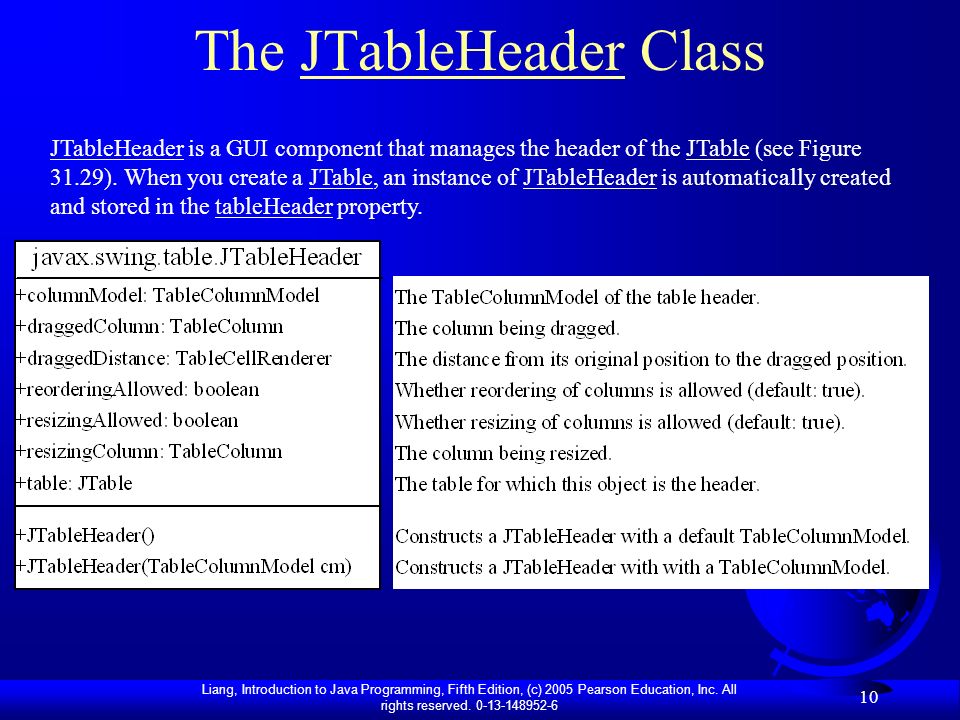 The JTableHeader Class

JTableHeader is a GUI component that manages the header of the JTable (see Figure 31.29). When you create a JTable, an instance of JTableHeader is automatically created and stored in the tableHeader property.

javax.swing.table.JTableHeader

+columnModel: TableColumnModel
+draggedColumn: TableColumn
+draggedDistance: TableCellRenderer
+reorderingAllowed: boolean
+resizingAllowed: boolean
+resizingColumn: TableColumn
+table: JTable

+JTableHeader()
+JTableHeader(TableColumnModel cm)

The TableColumnModel of the table header.
The column being dragged.
The distance from its original position to the dragged position.
Whether reordering of columns is allowed (default: true).
Whether resizing of columns is allowed (default: true).
The column being resized.
The table for which this object is the header.

Constructs a JTableHeader with a default TableColumnModel.
Constructs a JTableHeader with with a TableColumnModel.

Liang, Introduction to Java Programming, Fifth Edition, (c) 2005 Pearson Education, Inc. All rights reserved. 0-13-148952-6

10